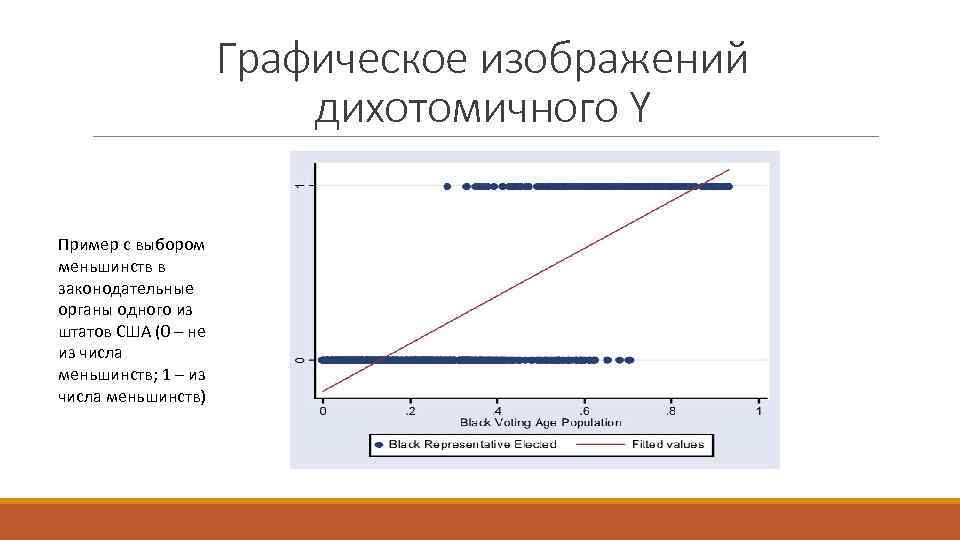 Графическое изображений дихотомичного Y

Пример с выбором меньшинств в законодательные органы одного из штатов США (0 – не из числа меньшинств; 1 – из числа меньшинств)

1
0
0
.2
.4
.6
.8
1
Black Voting Age Population

Black Representative Elected
Fitted values